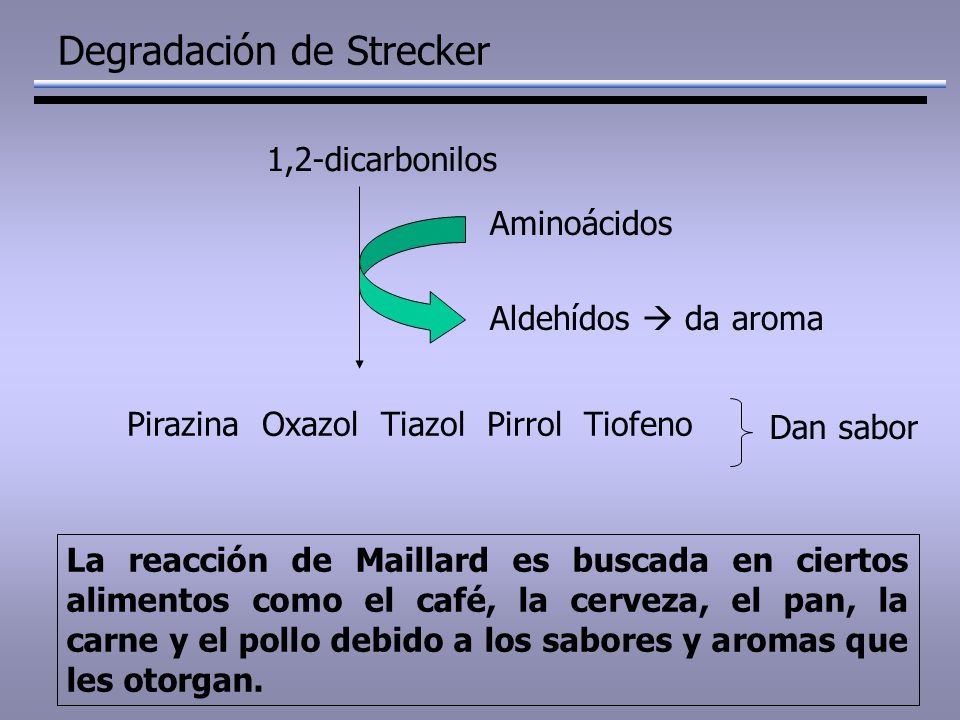 Degradación de Strecker

1,2-dicarbonilos

Aminoácidos

Aldehídos → da aroma

Pirazina Oxazol Tiazol Pirrol Tiofeno

Dan sabor

La reacción de Maillard es buscada en ciertos alimentos como el café, la cerveza, el pan, la carne y el pollo debido a los sabores y aromas que les otorgan.